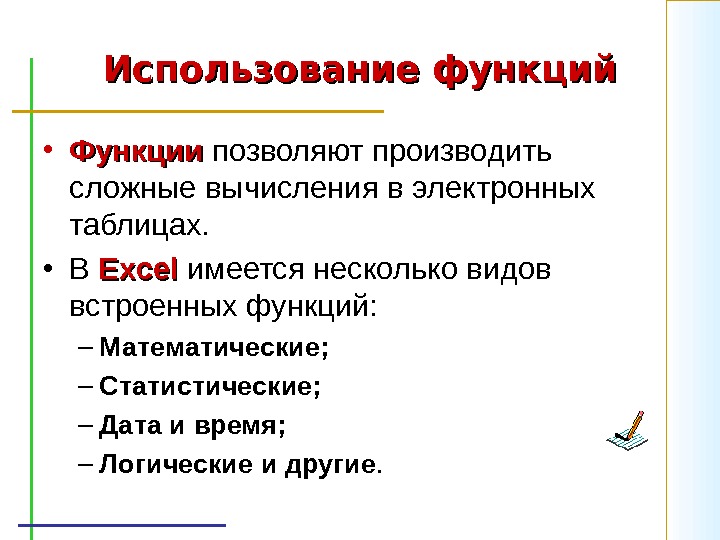 Использование функций

• Функции позволяют производить сложные вычисления в электронных таблицах.

• В Excel имеется несколько видов встроенных функций:

– Математические;

– Статистические;

– Дата и время;

– Логические и другие.